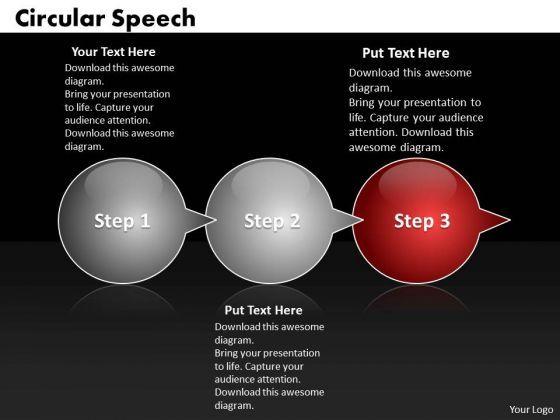 Circular Speech

Your Text Here
Download this awesome diagram.
Bring your presentation to life. Capture your audience attention.
Download this awesome diagram.

Put Text Here
Download this awesome diagram.
Bring your presentation to life. Capture your audience attention. Download this awesome diagram.

Step 1

Step 2

Step 3

Put Text Here
Download this awesome diagram.
Bring your presentation to life. Capture your audience attention.
Download this awesome diagram.

Your Logo